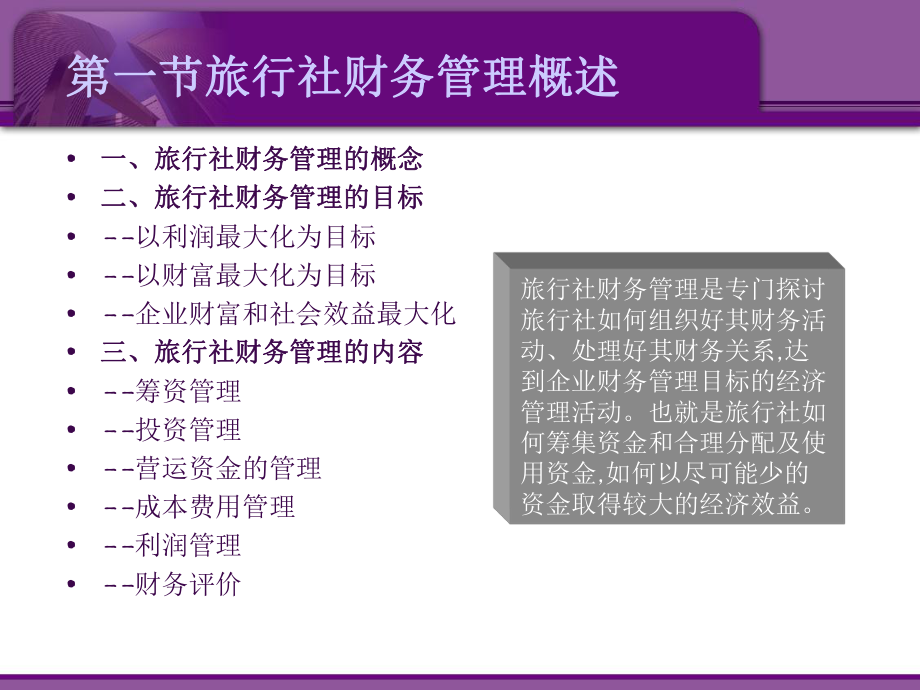 第一节旅行社财务管理概述

• 一、旅行社财务管理的概念
• 二、旅行社财务管理的目标
• --以利润最大化为目标
• --以财富最大化为目标
• --企业财富和社会效益最大化
• 三、旅行社财务管理的内容
• --筹资管理
• --投资管理
• --营运资金的管理
• --成本费用管理
• --利润管理
• --财务评价

旅行社财务管理是专门探讨旅行社如何组织好其财务活动、处理好其财务关系,达到企业财务管理目标的经济管理活动。也就是旅行社如何筹集资金和合理分配及使用资金,如何以尽可能少的资金取得较大的经济效益。